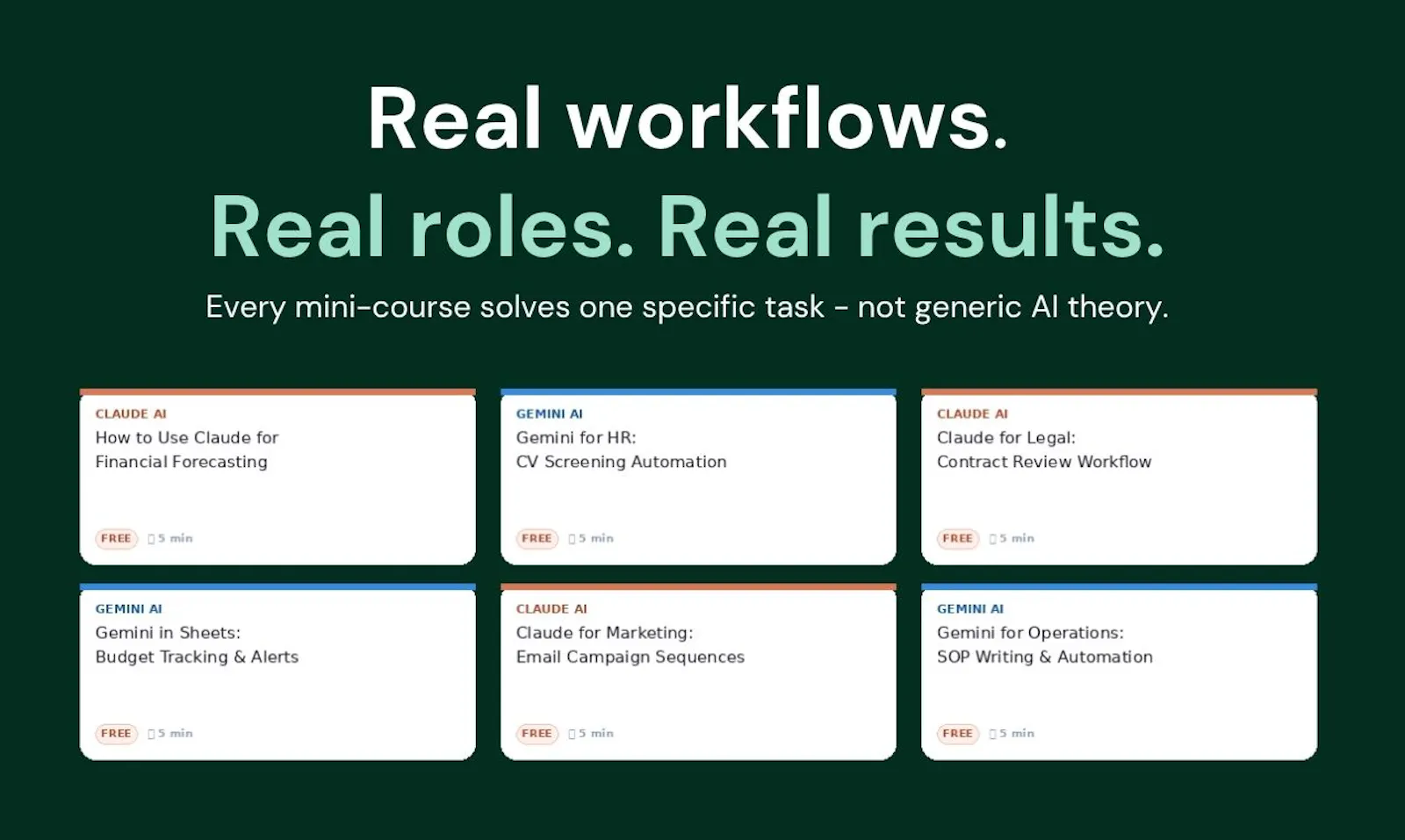 Real workflows.
Real roles. Real results.

Every mini-course solves one specific task - not generic AI theory.

CLAUDE AI
How to Use Claude for Financial Forecasting
FREE 5 min

GEMINI AI
Gemini for HR: CV Screening Automation
FREE 5 min

CLAUDE AI
Claude for Legal: Contract Review Workflow
FREE 5 min

GEMINI AI
Gemini in Sheets: Budget Tracking & Alerts
FREE 5 min

CLAUDE AI
Claude for Marketing: Email Campaign Sequences
FREE 5 min

GEMINI AI
Gemini for Operations: SOP Writing & Automation
FREE 5 min